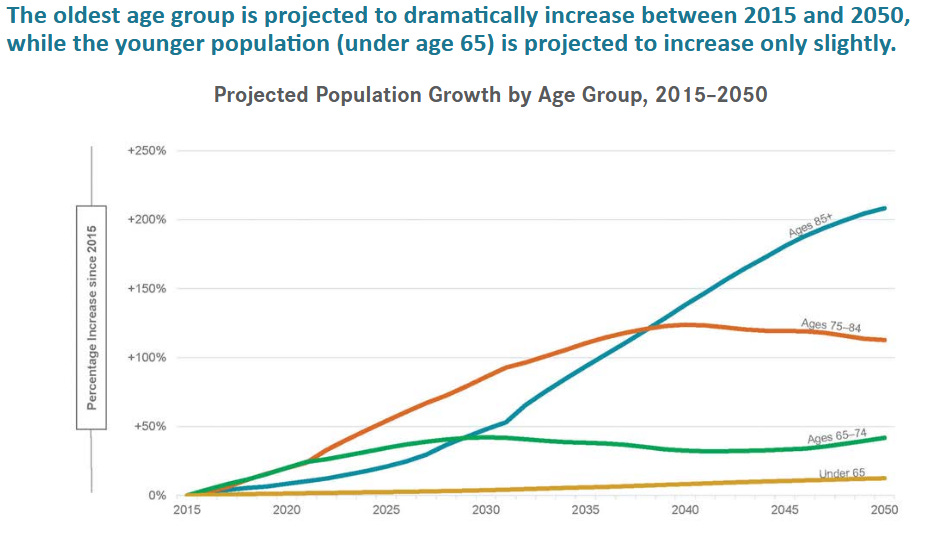 The oldest age group is projected to dramatically increase between 2015 and 2050, while the younger population (under age 65) is projected to increase only slightly.

Projected Population Growth by Age Group, 2015–2050

Percentage Increase since 2015

+250%
+200%
+150%
+100%
+50%
0%

2015
2020
2025
2030
2035
2040
2045
2050

Ages 85+
Ages 75–84
Ages 65–74
Under 65